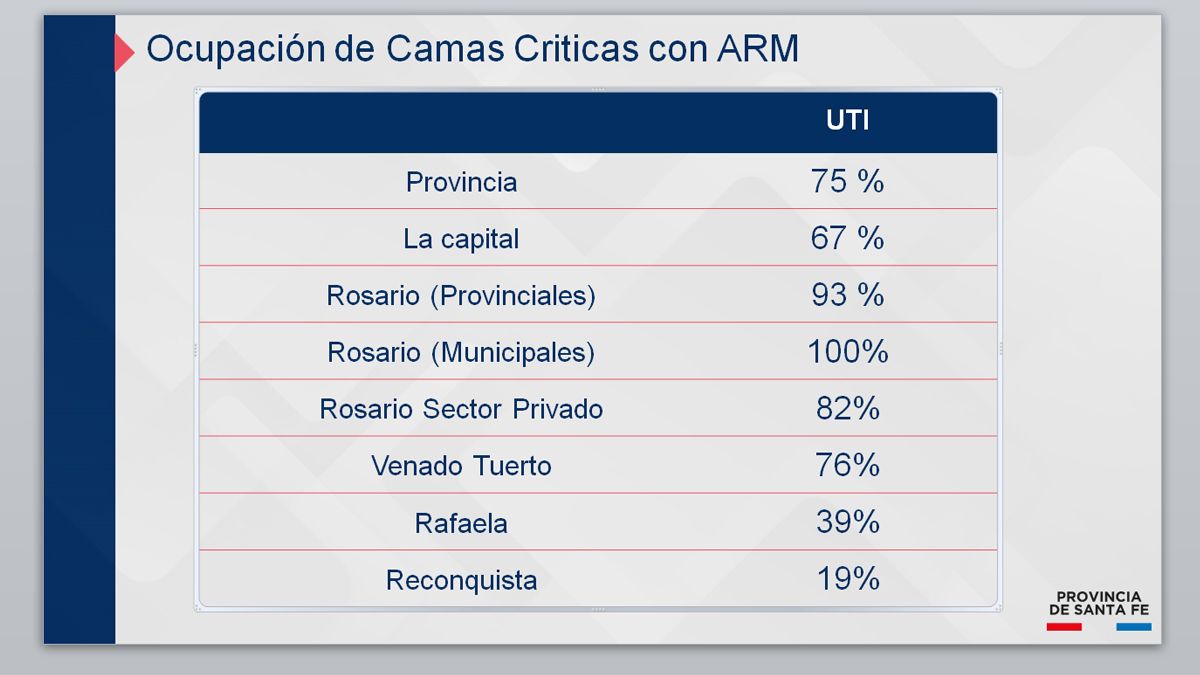 Ocupación de Camas Criticas con ARM

| | UTI |
|---|---|
| Provincia | 75 % |
| La capital | 67 % |
| Rosario (Provinciales) | 93 % |
| Rosario (Municipales) | 100% |
| Rosario Sector Privado | 82% |
| Venado Tuerto | 76% |
| Rafaela | 39% |
| Reconquista | 19% |

PROVINCIA DE SANTA FE